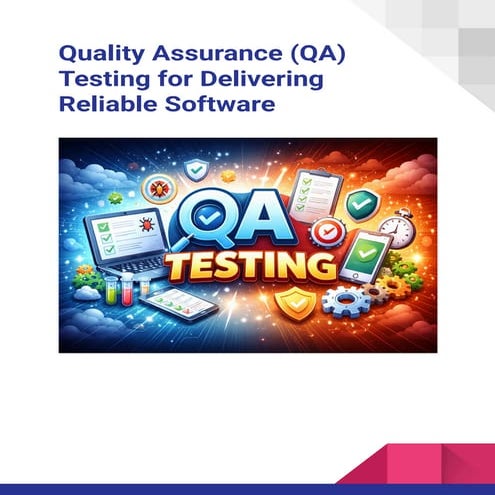 Quality Assurance (QA) Testing for Delivering Reliable Software

QA
TESTING